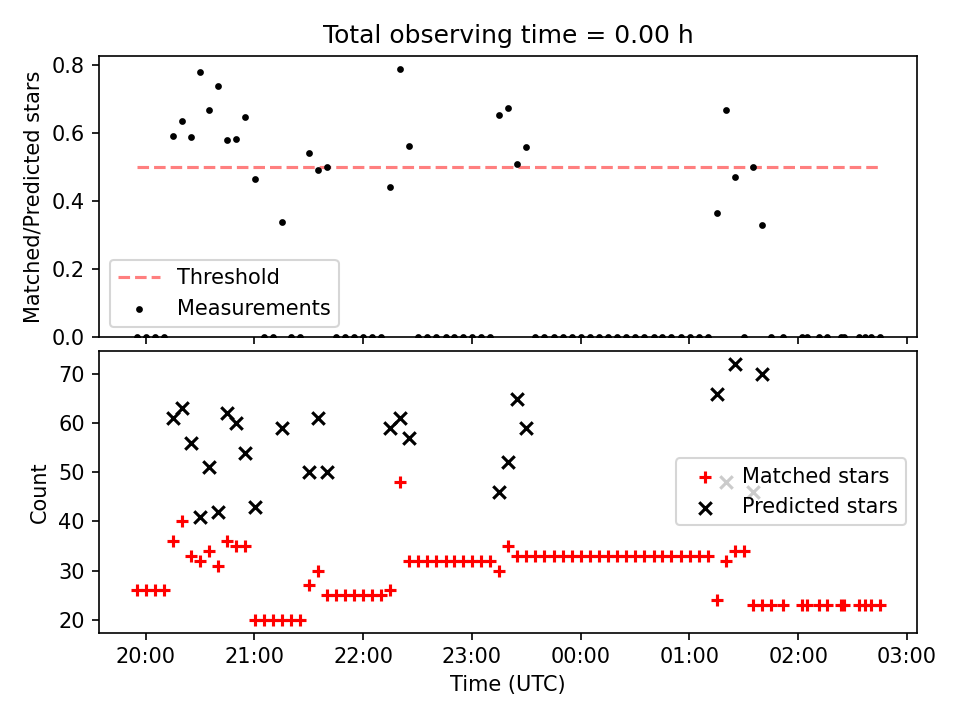 Total observing time = 0.00 h

Matched/Predicted stars

0.8
0.6
0.4
0.2
0.0

Threshold
Measurements

Count

70
60
50
40
30
20

Matched stars
Predicted stars

20:00
21:00
22:00
23:00
00:00
01:00
02:00
03:00

Time (UTC)